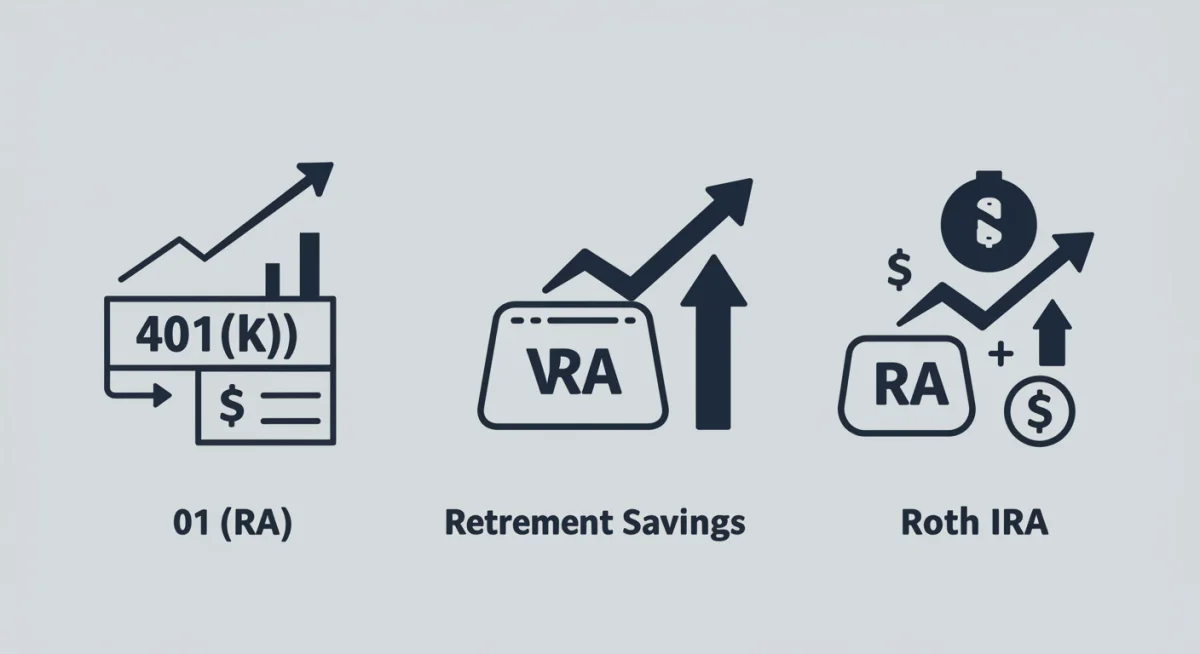 401(K))

$

01 (RA)

VRA

Retrement Savings

$

$

RA

+

$

Roth IRA